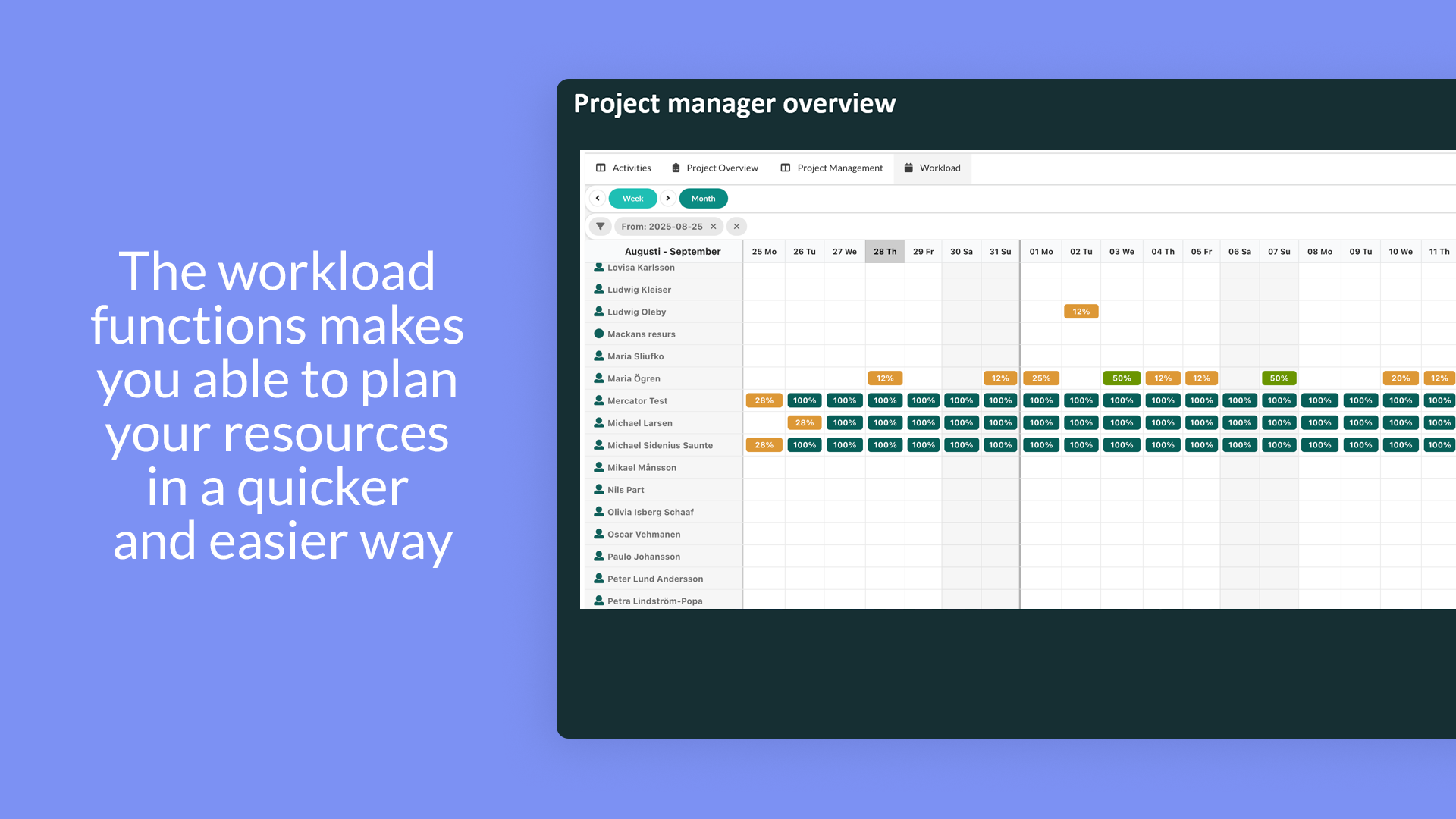 The workload functions makes you able to plan your resources in a quicker and easier way

Project manager overview

Activities Project Overview Project Management Workload

Week Month

From: 2025-08-25

| Augusti - September | 25 Mo | 26 Tu | 27 We | 28 Th | 29 Fr | 30 Sa | 31 Su | 01 Mo | 02 Tu | 03 We | 04 Th | 05 Fr | 06 Sa | 07 Su | 08 Mo | 09 Tu | 10 We | 11 Th |
|---|---|---|---|---|---|---|---|---|---|---|---|---|---|---|---|---|---|---|
| Lovisa Karlsson | | | | | | | | | | | | | | | | | | |
| Ludwig Kleiser | | | | | | | | | | | | | | | | | | |
| Ludwig Oleby | | | | | | | | | 12% | | | | | | | | | |
| Mackans resurs | | | | | | | | | | | | | | | | | | |
| Maria Sliufko | | | | | | | | | | | | | | | | | | |
| Maria Ögren | | | | 12% | | | 12% | 25% | | 50% | 12% | 12% | | 50% | | | 20% | 12% |
| Mercator Test | 28% | 100% | 100% | 100% | 100% | 100% | 100% | 100% | 100% | 100% | 100% | 100% | 100% | 100% | 100% | 100% | 100% | 100% |
| Michael Larsen | | 28% | 100% | 100% | 100% | 100% | 100% | 100% | 100% | 100% | 100% | 100% | 100% | 100% | 100% | 100% | 100% | 100% |
| Michael Sidenius Saunte | 28% | 100% | 100% | 100% | 100% | 100% | 100% | 100% | 100% | 100% | 100% | 100% | 100% | 100% | 100% | 100% | 100% | 100% |
| Mikael Månsson | | | | | | | | | | | | | | | | | | |
| Nils Part | | | | | | | | | | | | | | | | | | |
| Olivia Isberg Schaaf | | | | | | | | | | | | | | | | | | |
| Oscar Vehmanen | | | | | | | | | | | | | | | | | | |
| Paulo Johansson | | | | | | | | | | | | | | | | | | |
| Peter Lund Andersson | | | | | | | | | | | | | | | | | | |
| Petra Lindström-Popa | | | | | | | | | | | | | | | | | | |